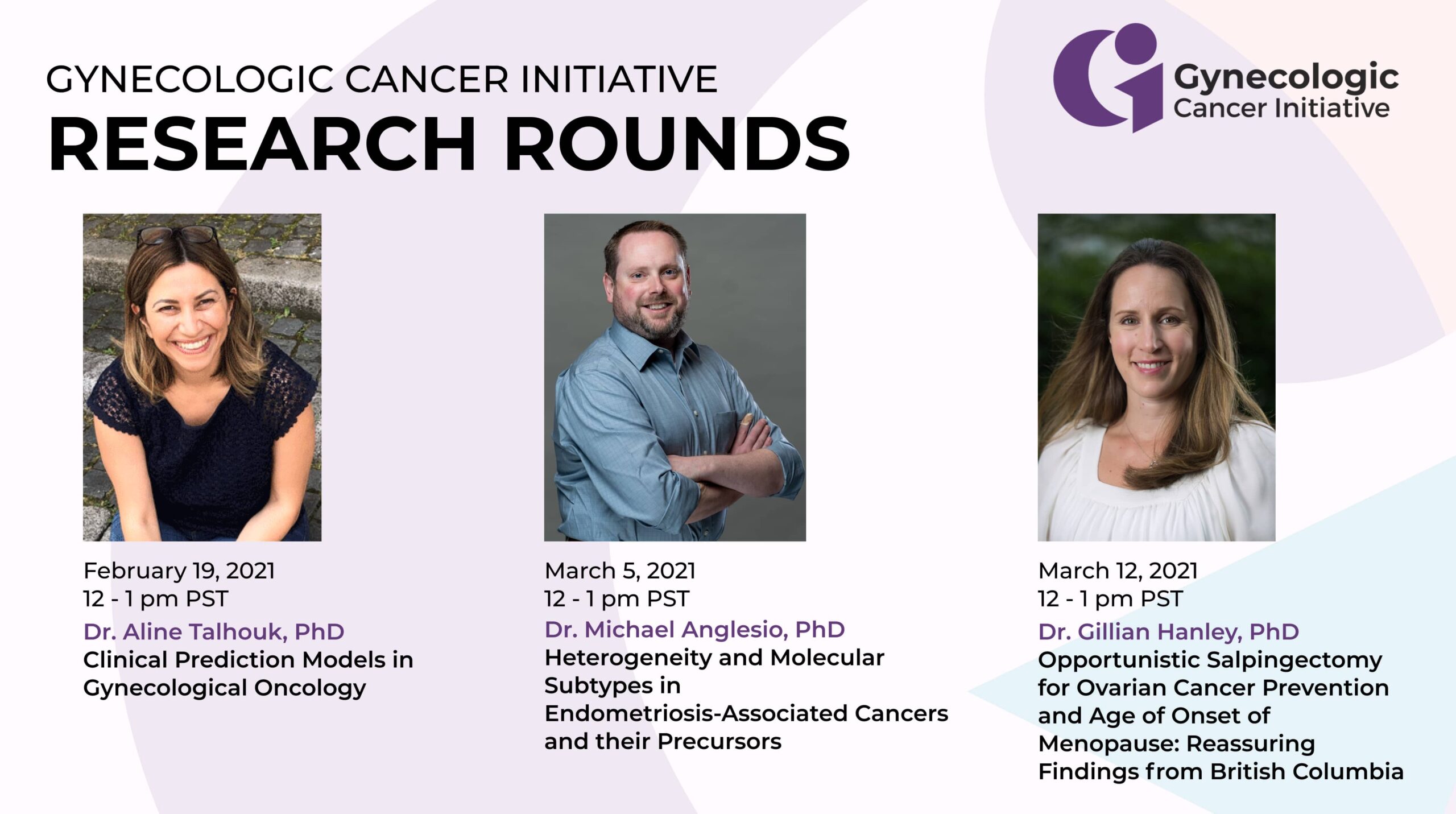 GYNECOLOGIC CANCER INITIATIVE
RESEARCH ROUNDS

Gynecologic
Cancer Initiative

February 19, 2021
12 - 1 pm PST
Dr. Aline Talhouk, PhD
Clinical Prediction Models in Gynecological Oncology

March 5, 2021
12 - 1 pm PST
Dr. Michael Anglesio, PhD
Heterogeneity and Molecular Subtypes in Endometriosis-Associated Cancers and their Precursors

March 12, 2021
12 - 1 pm PST
Dr. Gillian Hanley, PhD
Opportunistic Salpingectomy for Ovarian Cancer Prevention and Age of Onset of Menopause: Reassuring Findings from British Columbia